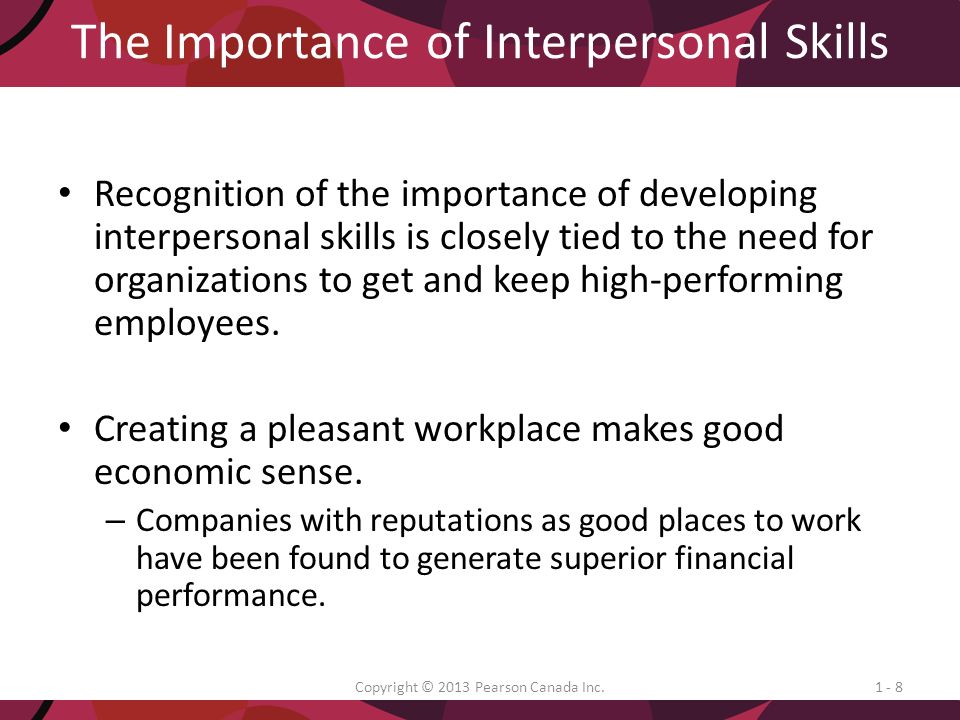 The Importance of Interpersonal Skills

• Recognition of the importance of developing interpersonal skills is closely tied to the need for organizations to get and keep high-performing employees.

• Creating a pleasant workplace makes good economic sense.

– Companies with reputations as good places to work have been found to generate superior financial performance.

Copyright © 2013 Pearson Canada Inc.

1 - 8